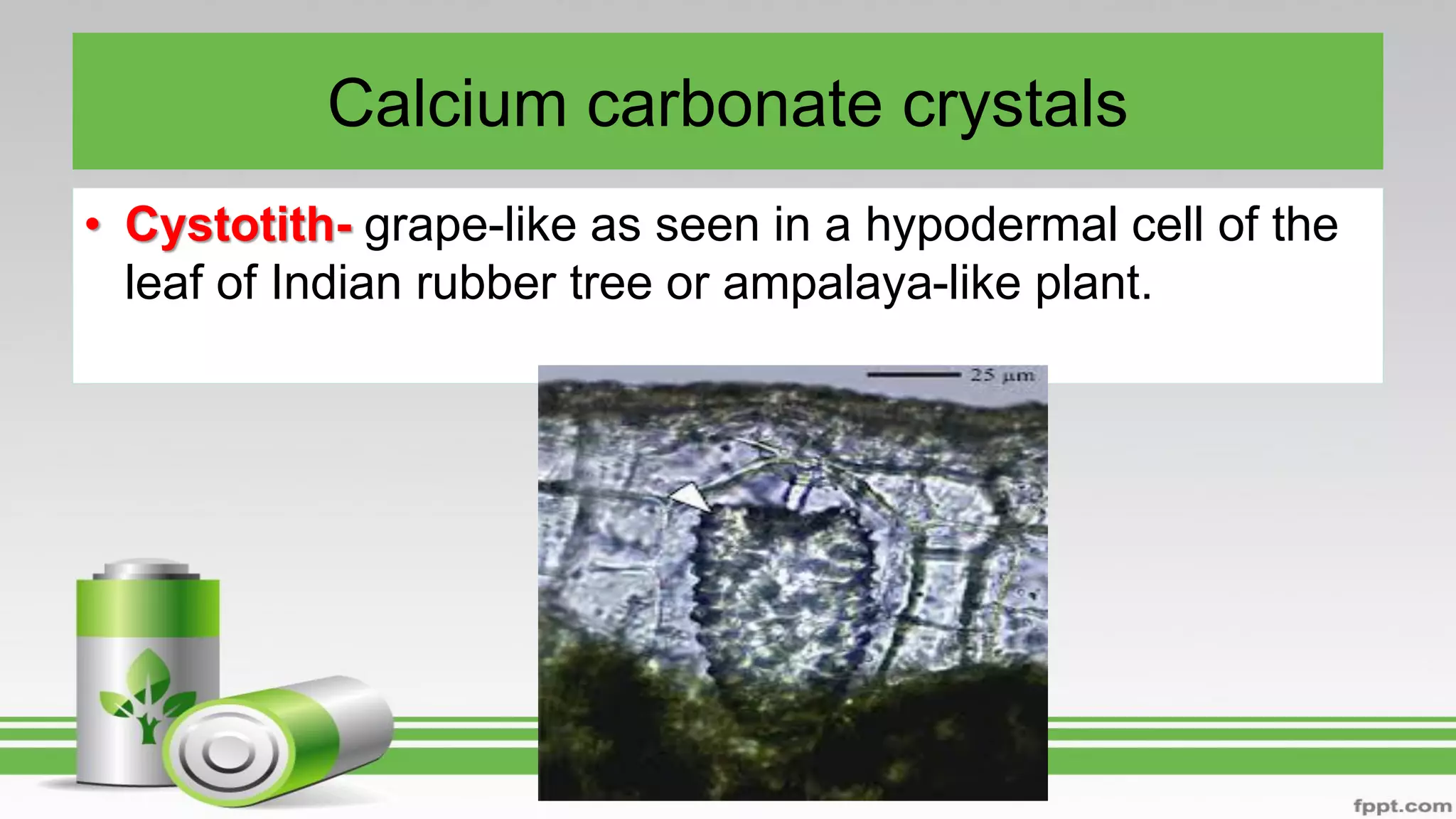 Calcium carbonate crystals

• Cystotith- grape-like as seen in a hypodermal cell of the leaf of Indian rubber tree or ampalaya-like plant.

25 µm

fppt.com